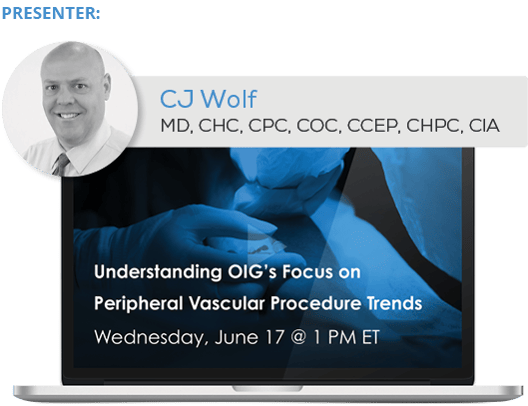 PRESENTER:

CJ Wolf

MD, CHC, CPC, COC, CCEP, CHPC, CIA

Understanding OIG's Focus on Peripheral Vascular Procedure Trends

Wednesday, June 17 @ 1 PM ET